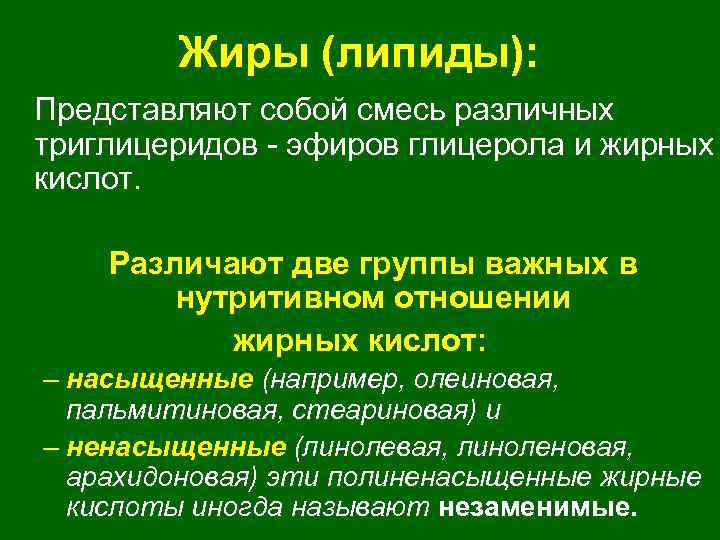 Жиры (липиды):

Представляют собой смесь различных триглицеридов - эфиров глицерола и жирных кислот.

Различают две группы важных в нутритивном отношении

жирных кислот:

– насыщенные (например, олеиновая, пальмитиновая, стеариновая) и

– ненасыщенные (линолевая, линоленовая, арахидоновая) эти полиненасыщенные жирные кислоты иногда называют незаменимые.